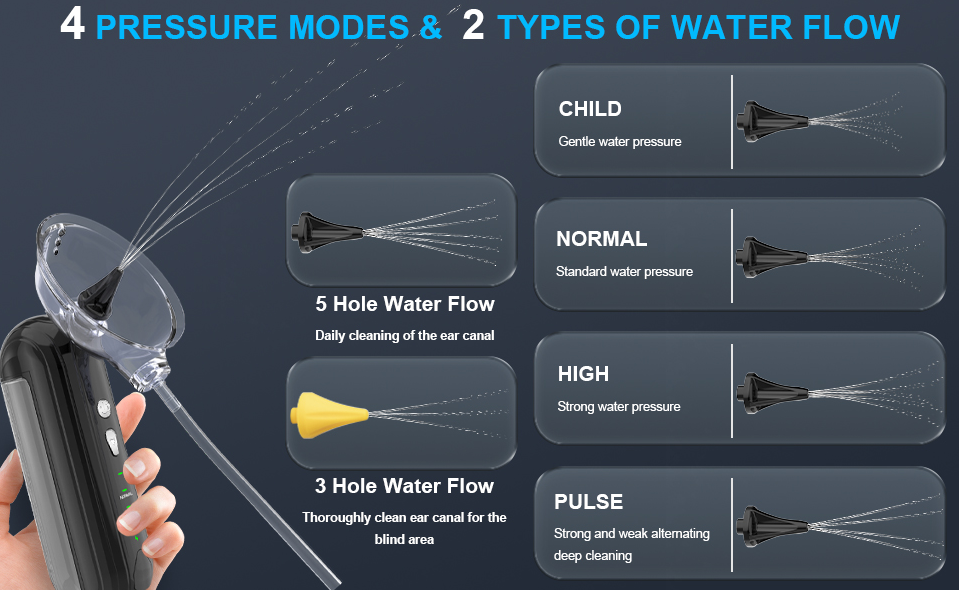 4 PRESSURE MODES & 2 TYPES OF WATER FLOW

5 Hole Water Flow

Daily cleaning of the ear canal

3 Hole Water Flow

Thoroughly clean ear canal for the blind area

CHILD

Gentle water pressure

NORMAL

Standard water pressure

HIGH

Strong water pressure

PULSE

Strong and weak alternating deep cleaning